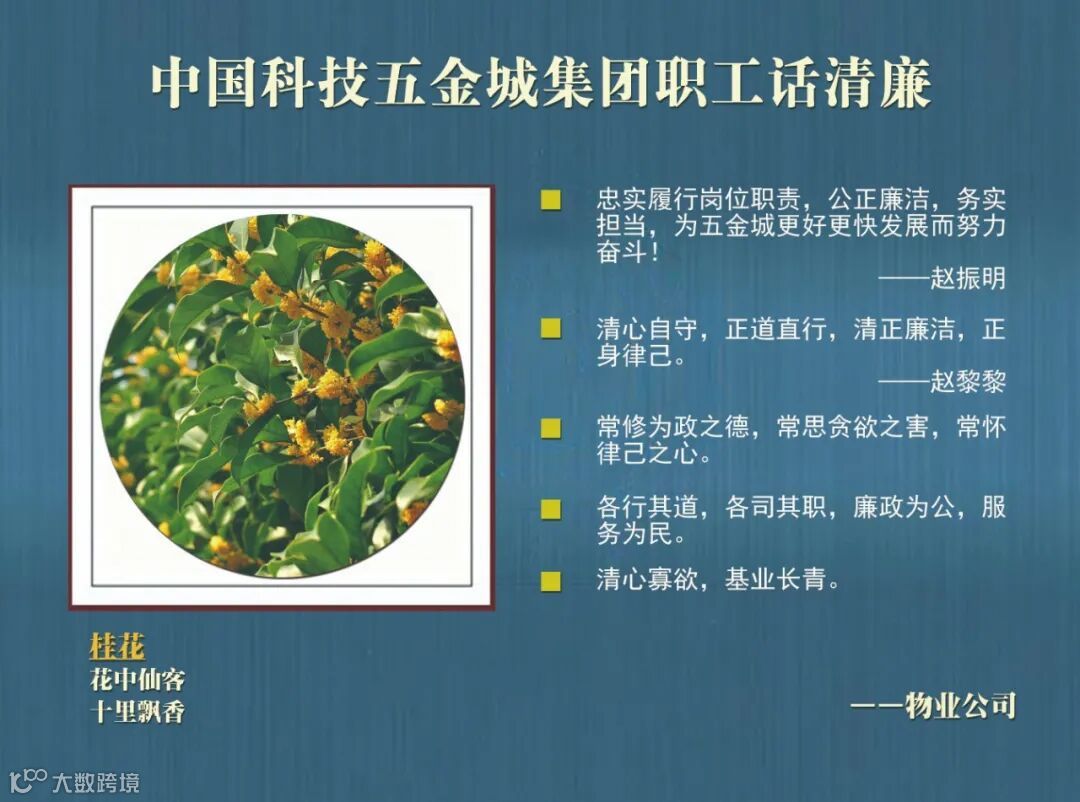 中国科技五金城集团职工话清廉

忠实履行岗位职责，公正廉洁，务实担当，为五金城更好更快发展而努力奋斗！

——赵振明

清心自守，正道直行，清正廉洁，正身律己。

——赵黎黎

常修为政之德，常思贪欲之害，常怀律己之心。

各行其道，各司其职，廉政为公，服务为民。

清心寡欲，基业长青。

桂花
花中仙客
十里飘香

——物业公司

大数跨境